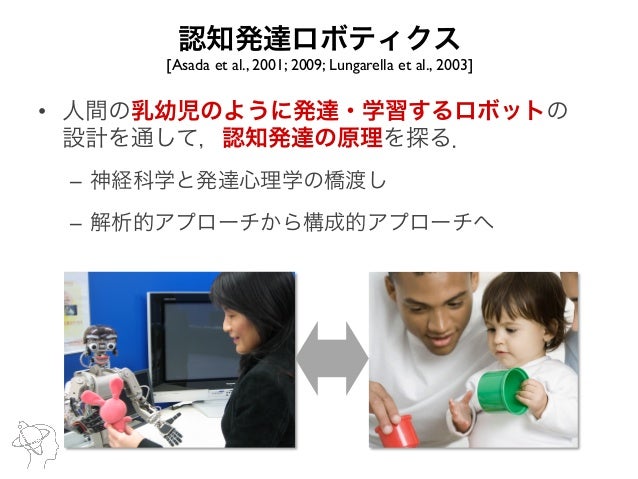 認知発達ロボティクス
[Asada et al., 2001; 2009; Lungarella et al., 2003]

• 人間の乳幼児のように発達・学習するロボットの設計を通して，認知発達の原理を探る.

– 神経科学と発達心理学の橋渡し

– 解析的アプローチから構成的アプローチへ